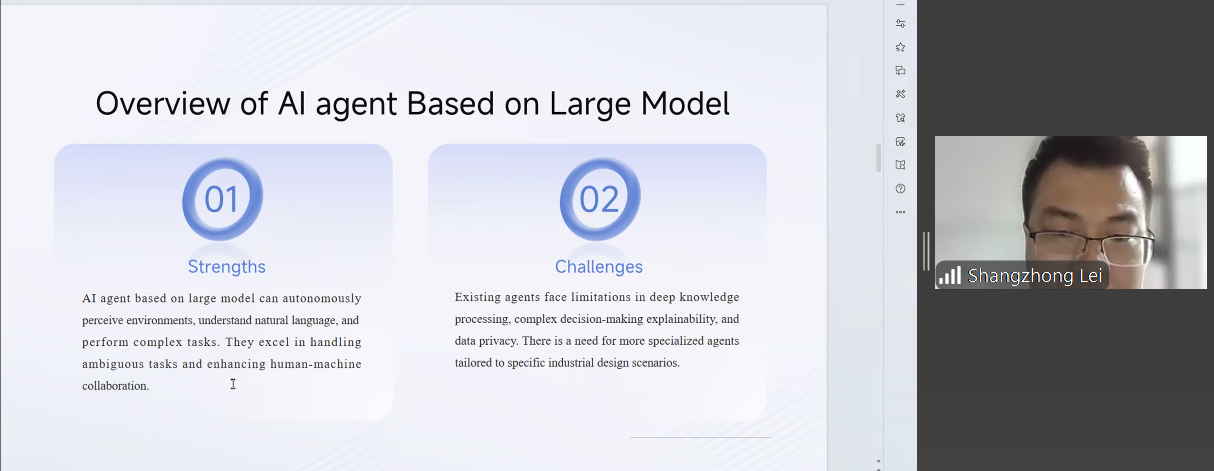 Overview of AI agent Based on Large Model

01

Strengths

AI agent based on large model can autonomously perceive environments, understand natural language, and perform complex tasks. They excel in handling ambiguous tasks and enhancing human-machine collaboration.

02

Challenges

Existing agents face limitations in deep knowledge processing, complex decision-making explainability, and data privacy. There is a need for more specialized agents tailored to specific industrial design scenarios.

Shangzhong Lei